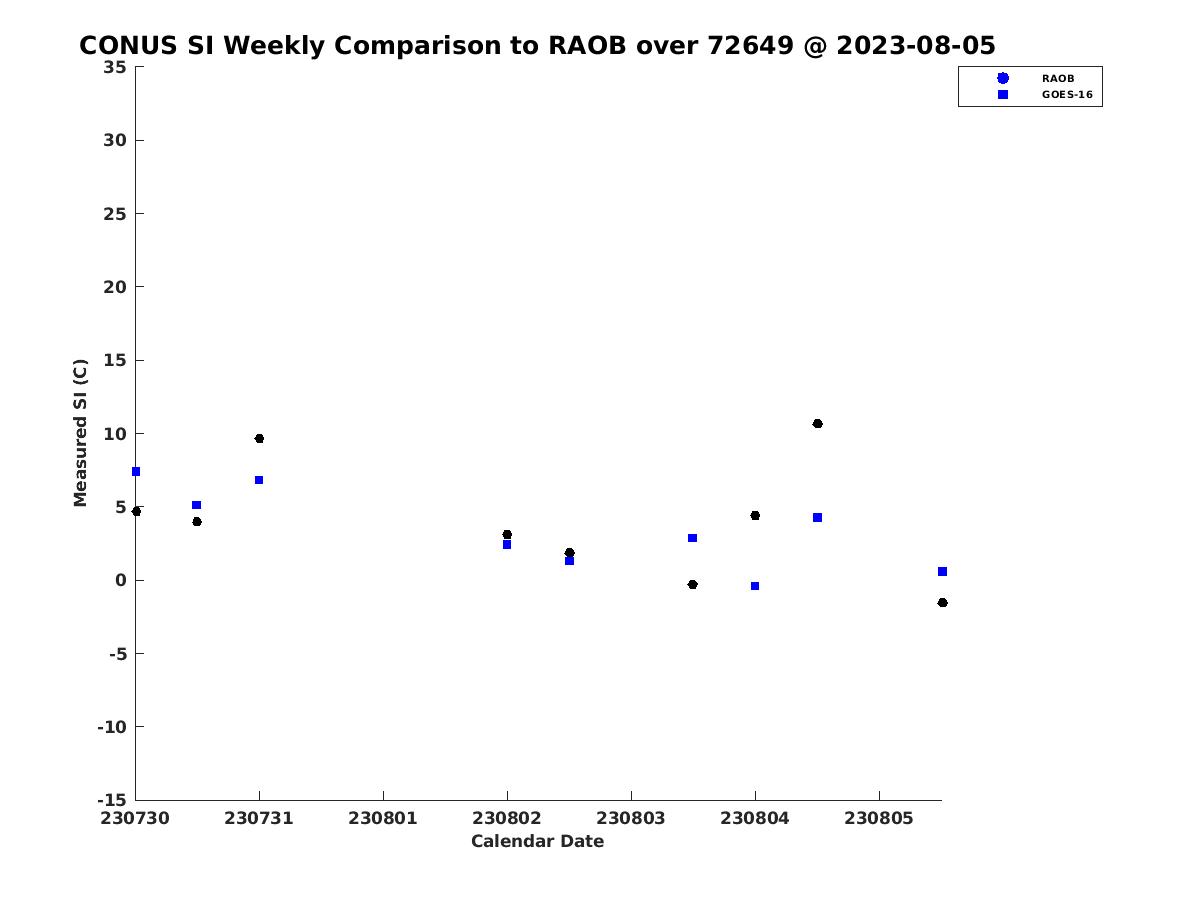 CONUS SI Weekly Comparison to RAOB over 72649 @ 2023-08-05

RAOB
GOES-16

Measured SI (C)

35
30
25
20
15
10
5
0
-5
-10
-15

230730 230731 230801 230802 230803 230804 230805

Calendar Date